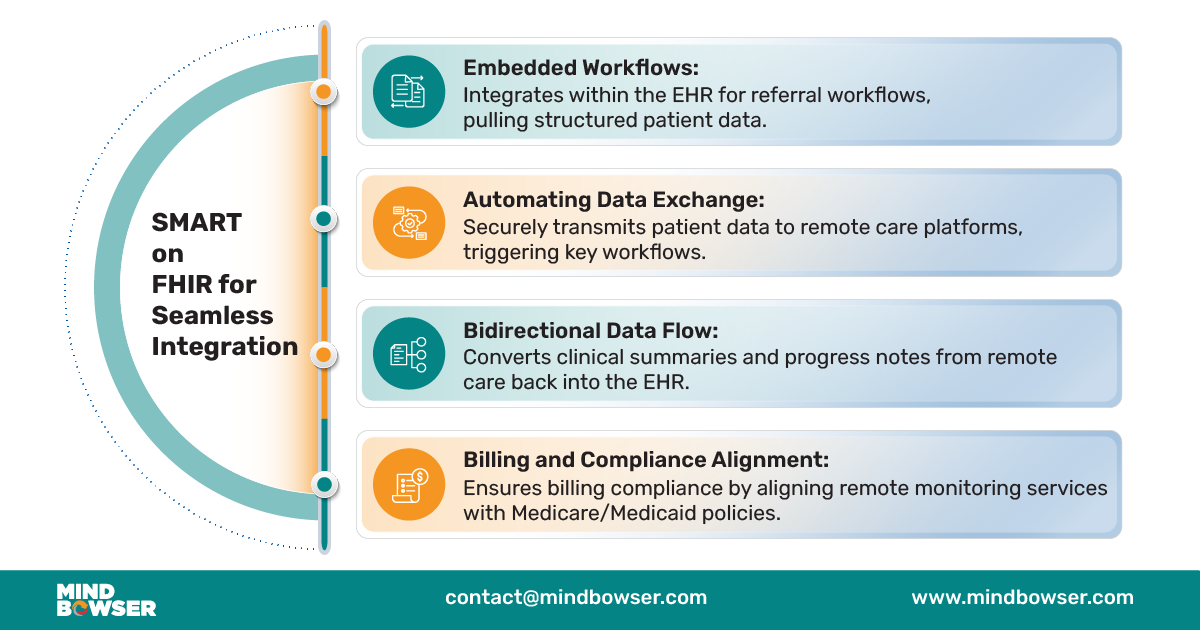 SMART on FHIR for Seamless Integration

Embedded Workflows:
Integrates within the EHR for referral workflows, pulling structured patient data.

Automating Data Exchange:
Securely transmits patient data to remote care platforms, triggering key workflows.

Bidirectional Data Flow:
Converts clinical summaries and progress notes from remote care back into the EHR.

Billing and Compliance Alignment:
Ensures billing compliance by aligning remote monitoring services with Medicare/Medicaid policies.

MIND BOWSER

contact@mindbowser.com

www.mindbowser.com